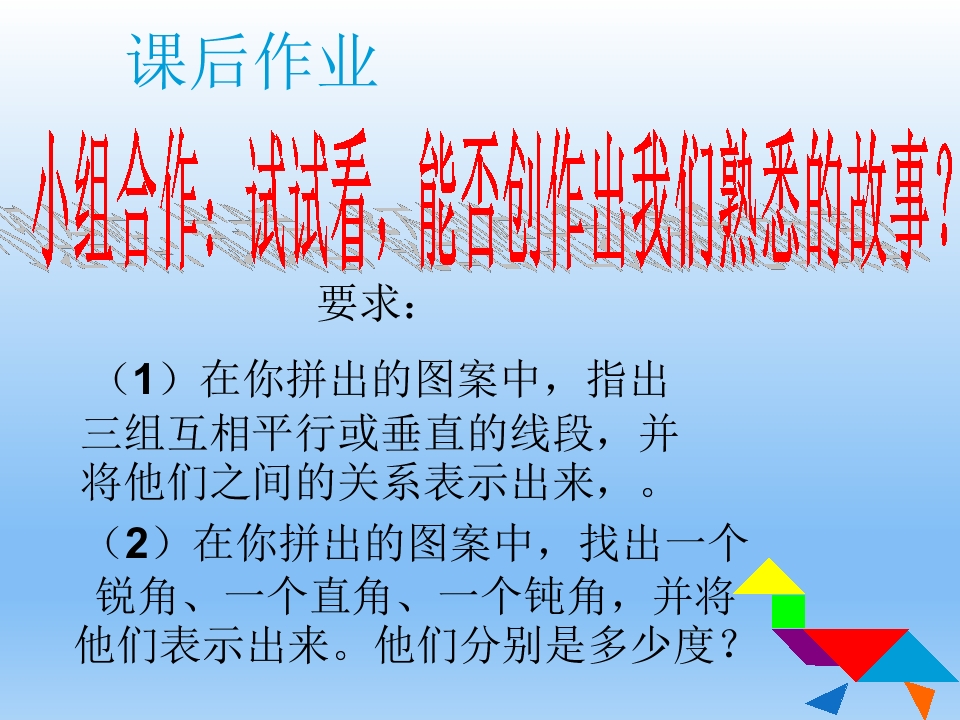 课后作业

小组合作：试试看，能否创作出我们熟悉的故事？

要求：

（1）在你拼出的图案中，指出三组互相平行或垂直的线段，并将他们之间的关系表示出来，。

（2）在你拼出的图案中，找出一个锐角、一个直角、一个钝角，并将他们表示出来。他们分别是多少度？